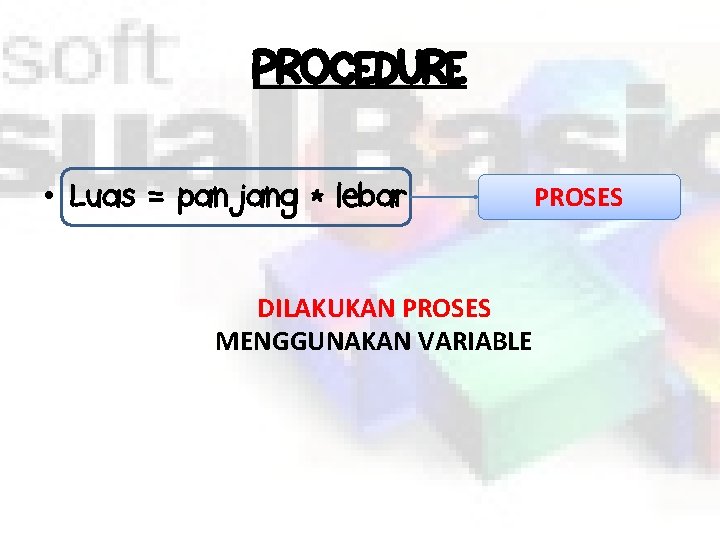 soft
sualBasic

PROCEDURE

• Luas = panjang * lebar

PROSES

DILAKUKAN PROSES
MENGGUNAKAN VARIABLE